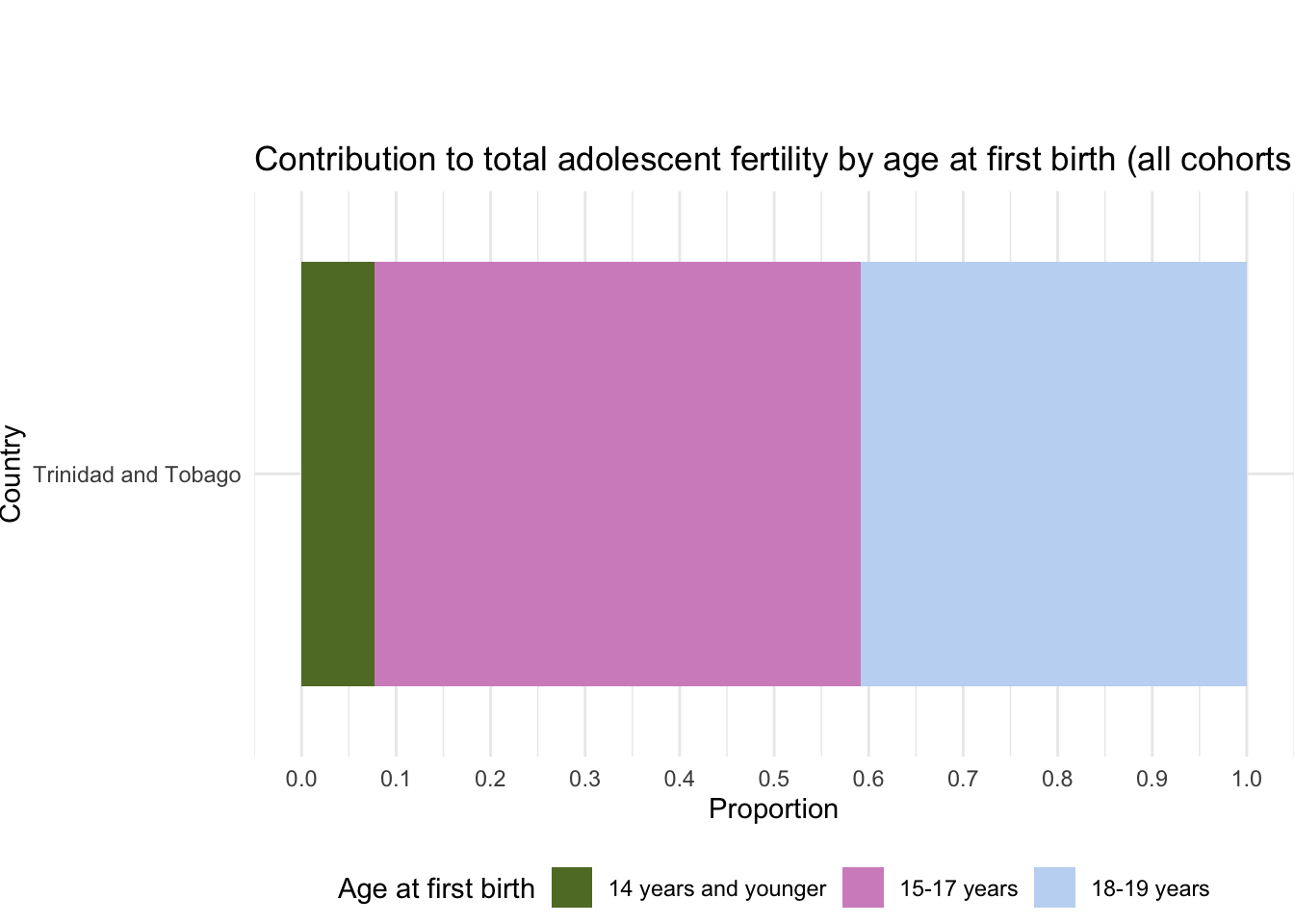 Contribution to total adolescent fertility by age at first birth (all cohorts

Country

Trinidad and Tobago

0.0 0.1 0.2 0.3 0.4 0.5 0.6 0.7 0.8 0.9 1.0

Proportion

Age at first birth 14 years and younger 15-17 years 18-19 years